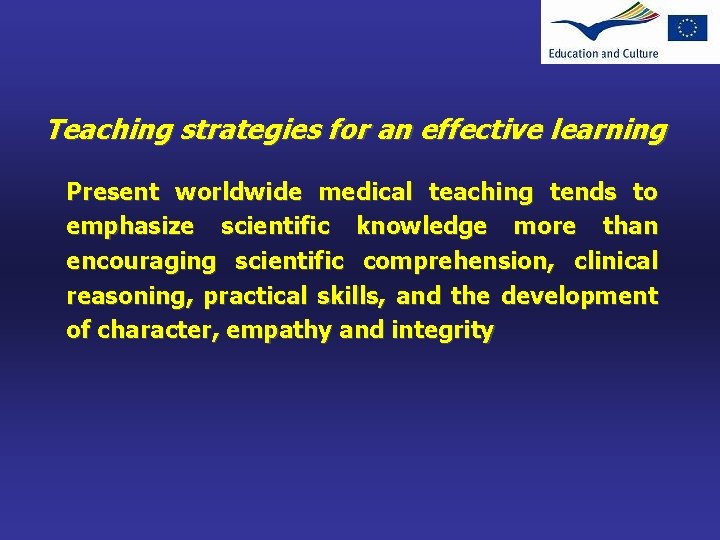 Education and Culture

Teaching strategies for an effective learning

Present worldwide medical teaching tends to emphasize scientific knowledge more than encouraging scientific comprehension, clinical reasoning, practical skills, and the development of character, empathy and integrity